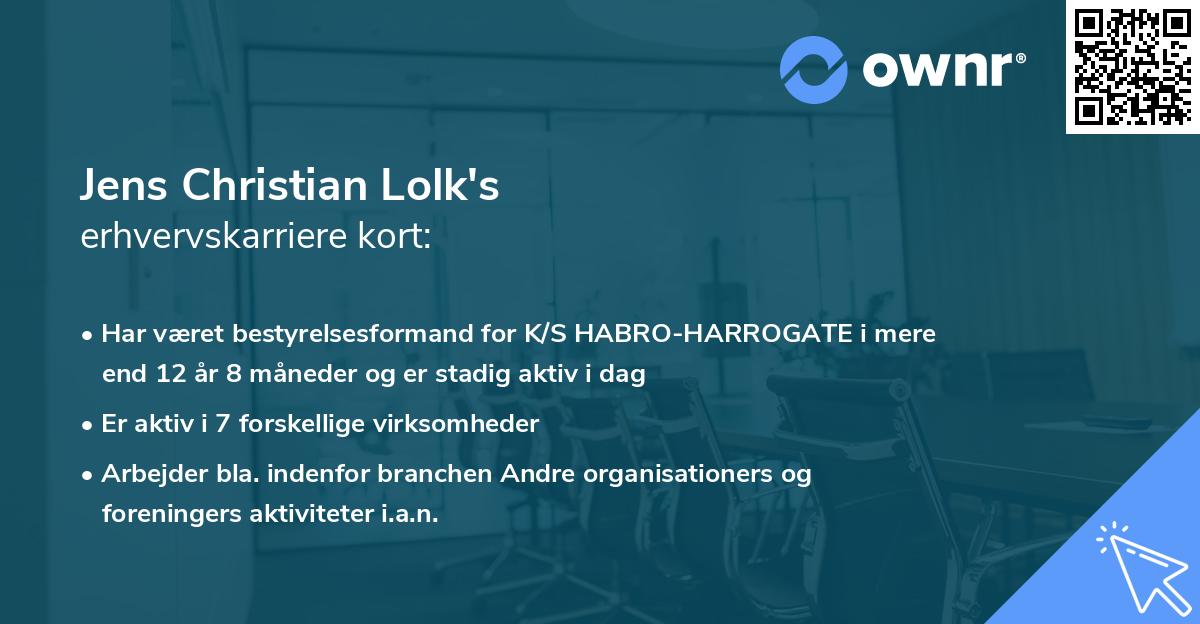 ownr®

Jens Christian Lolk's
erhvervskarriere kort:

• Har været bestyrelsesformand for K/S HABRO-HARROGATE i mere end 12 år 8 måneder og er stadig aktiv i dag
• Er aktiv i 7 forskellige virksomheder
• Arbejder bla. indenfor branchen Andre organisationers og foreningers aktiviteter i.a.n.